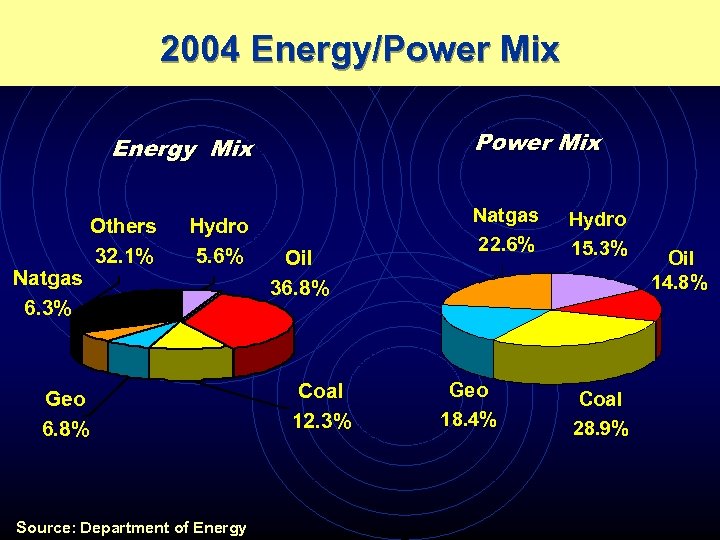 2004 Energy/Power Mix

Energy Mix

Others 32.1%

Hydro 5.6%

Oil 36.8%

Natgas 6.3%

Geo 6.8%

Coal 12.3%

Power Mix

Natgas 22.6%

Hydro 15.3%

Oil 14.8%

Geo 18.4%

Coal 28.9%

Source: Department of Energy